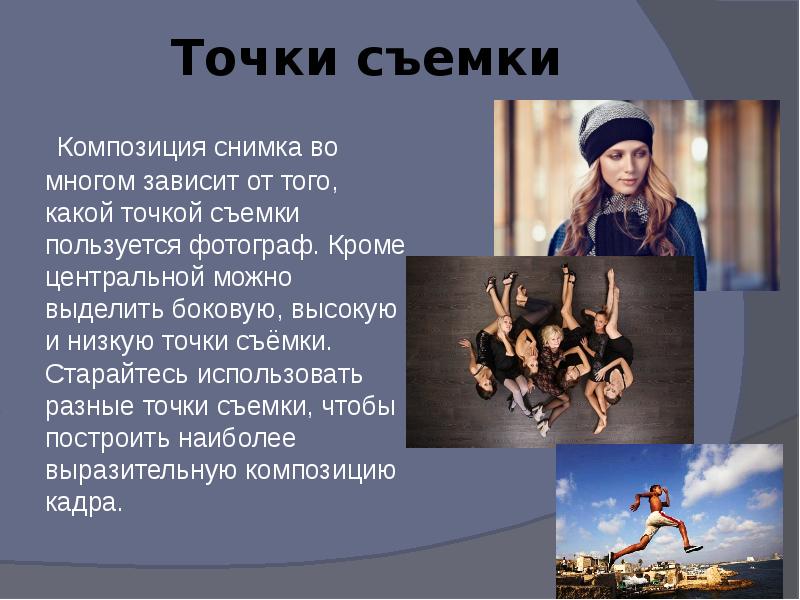 Точки съемки

Композиция снимка во многом зависит от того, какой точкой съемки пользуется фотограф. Кроме центральной можно выделить боковую, высокую и низкую точки съёмки. Старайтесь использовать разные точки съемки, чтобы построить наиболее выразительную композицию кадра.